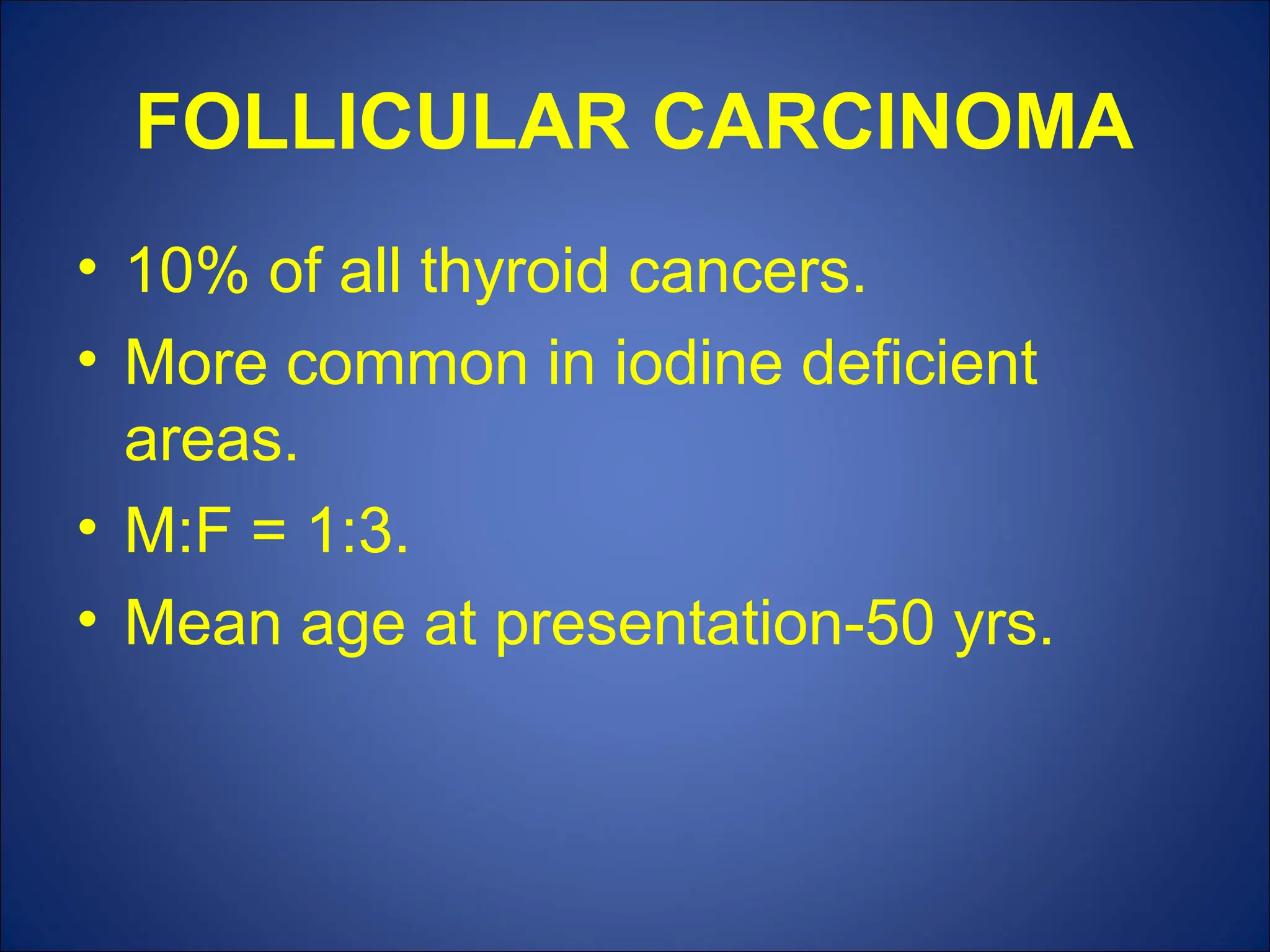 FOLLICULAR CARCINOMA

• 10% of all thyroid cancers.
• More common in iodine deficient areas.
• M:F = 1:3.
• Mean age at presentation-50 yrs.